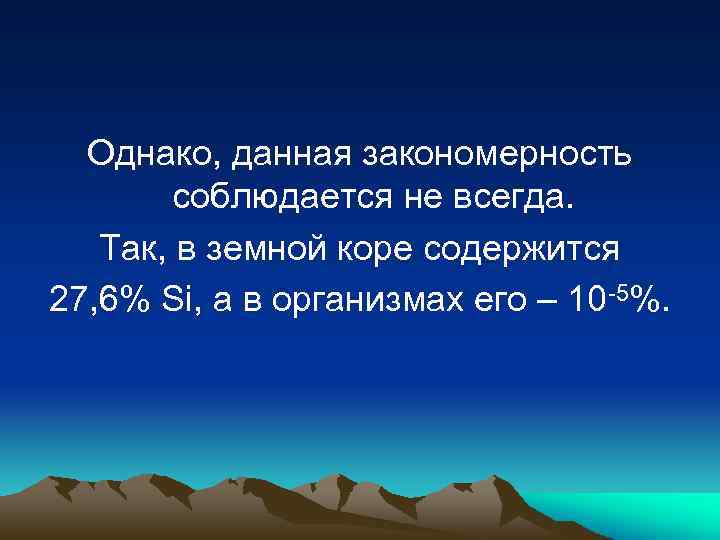 Однако, данная закономерность соблюдается не всегда.

Так, в земной коре содержится 27,6% Si, а в организмах его – $10^{-5}$%.